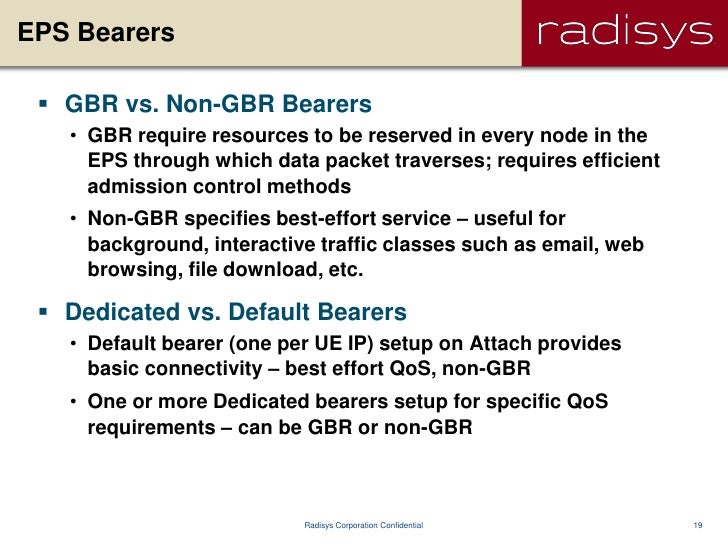 EPS Bearers

radisys

▪ GBR vs. Non-GBR Bearers

• GBR require resources to be reserved in every node in the EPS through which data packet traverses; requires efficient admission control methods

• Non-GBR specifies best-effort service – useful for background, interactive traffic classes such as email, web browsing, file download, etc.

▪ Dedicated vs. Default Bearers

• Default bearer (one per UE IP) setup on Attach provides basic connectivity – best effort QoS, non-GBR

• One or more Dedicated bearers setup for specific QoS requirements – can be GBR or non-GBR

Radisys Corporation Confidential

19